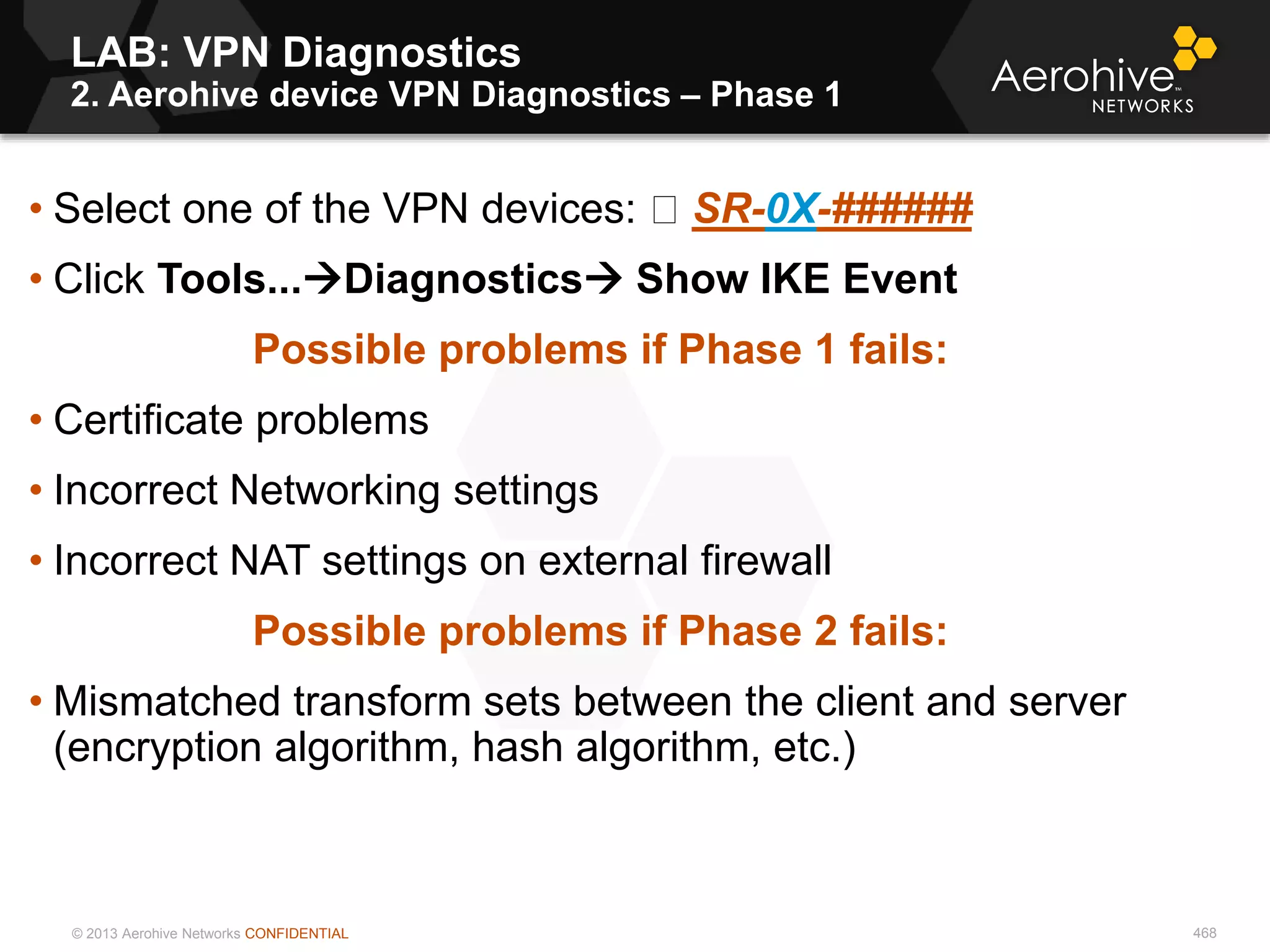 LAB: VPN Diagnostics
2. Aerohive device VPN Diagnostics – Phase 1

Aerohive™ NETWORKS

• Select one of the VPN devices: □ SR-0X-######

• Click Tools...→Diagnostics→ Show IKE Event

Possible problems if Phase 1 fails:

• Certificate problems

• Incorrect Networking settings

• Incorrect NAT settings on external firewall

Possible problems if Phase 2 fails:

• Mismatched transform sets between the client and server (encryption algorithm, hash algorithm, etc.)

© 2013 Aerohive Networks CONFIDENTIAL

468